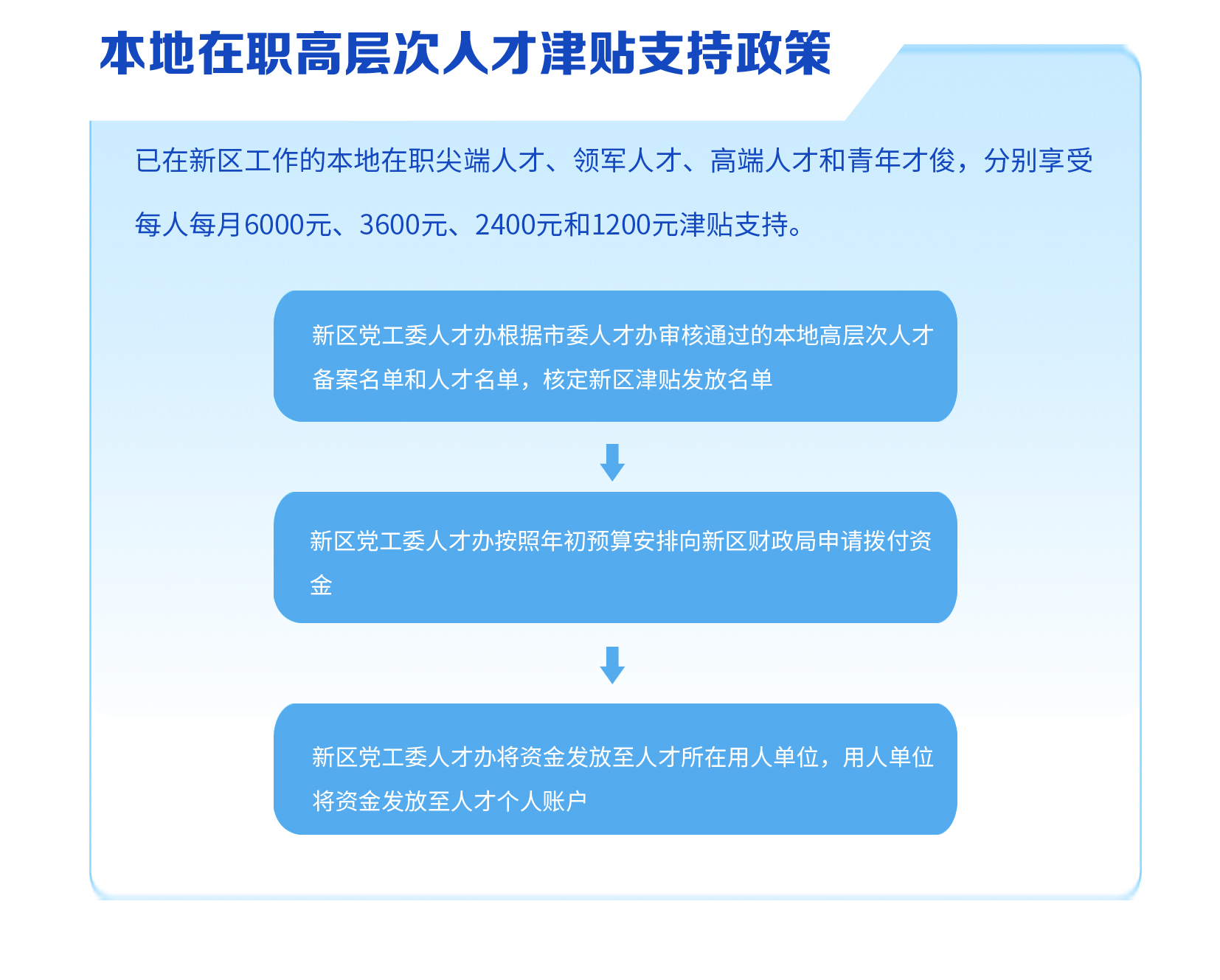 本地在职高层次人才津贴支持政策

已在新区工作的本地在职尖端人才、领军人才、高端人才和青年才俊，分别享受每人每月6000元、3600元、2400元和1200元津贴支持。

新区党工委人才办根据市委人才办审核通过的本地高层次人才备案名单和人才名单，核定新区津贴发放名单

新区党工委人才办按照年初预算安排向新区财政局申请拨付资金

新区党工委人才办将资金发放至人才所在用人单位，用人单位将资金发放至人才个人账户